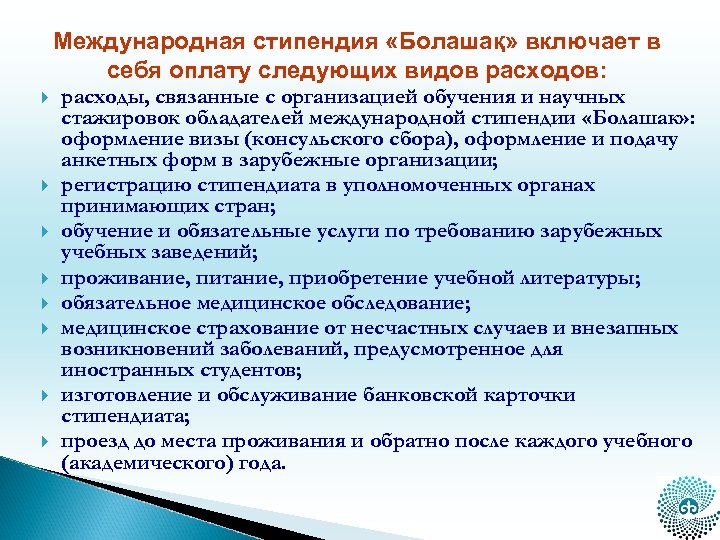 Международная стипендия «Болашақ» включает в себя оплату следующих видов расходов:

расходы, связанные с организацией обучения и научных стажировок обладателей международной стипендии «Болашак»: оформление визы (консульского сбора), оформление и подачу анкетных форм в зарубежные организации;

регистрацию стипендиата в уполномоченных органах принимающих стран;

обучение и обязательные услуги по требованию зарубежных учебных заведений;

проживание, питание, приобретение учебной литературы;

обязательное медицинское обследование;

медицинское страхование от несчастных случаев и внезапных возникновений заболеваний, предусмотренное для иностранных студентов;

изготовление и обслуживание банковской карточки стипендиата;

проезд до места проживания и обратно после каждого учебного (академического) года.